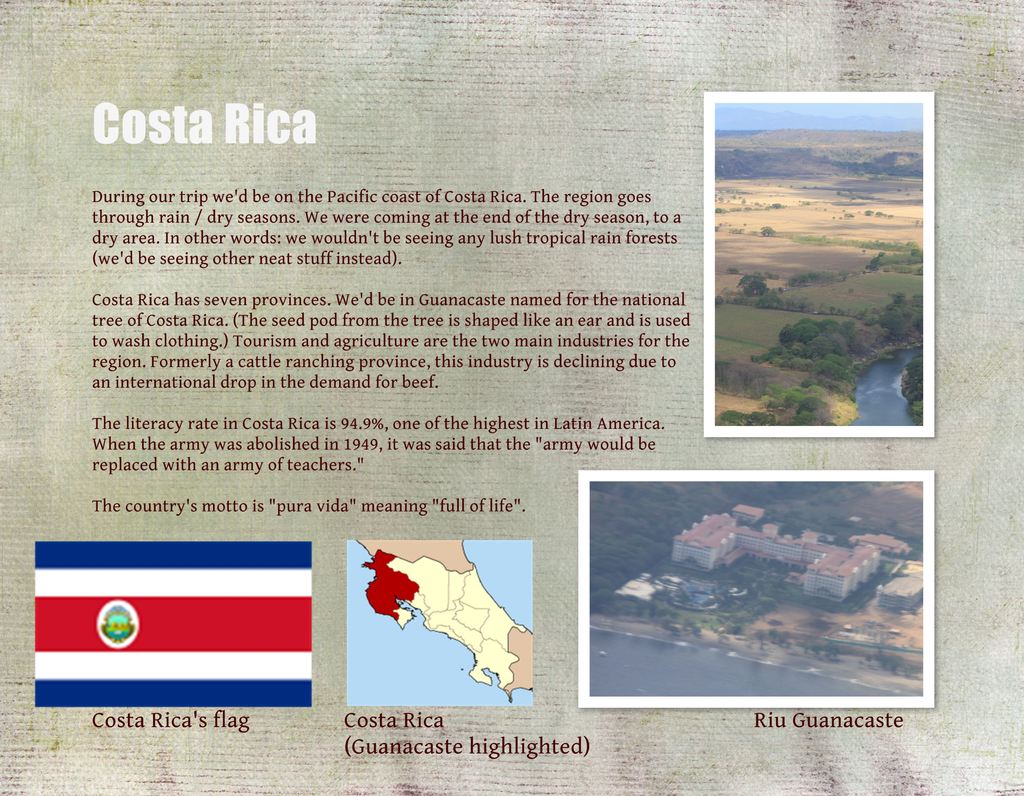 Costa Rica

During our trip we'd be on the Pacific coast of Costa Rica. The region goes through rain / dry seasons. We were coming at the end of the dry season, to a dry area. In other words: we wouldn't be seeing any lush tropical rain forests (we'd be seeing other neat stuff instead).

Costa Rica has seven provinces. We'd be in Guanacaste named for the national tree of Costa Rica. (The seed pod from the tree is shaped like an ear and is used to wash clothing.) Tourism and agriculture are the two main industries for the region. Formerly a cattle ranching province, this industry is declining due to an international drop in the demand for beef.

The literacy rate in Costa Rica is 94.9%, one of the highest in Latin America. When the army was abolished in 1949, it was said that the "army would be replaced with an army of teachers."

The country's motto is "pura vida" meaning "full of life".

Costa Rica's flag

Costa Rica
(Guanacaste highlighted)

Riu Guanacaste